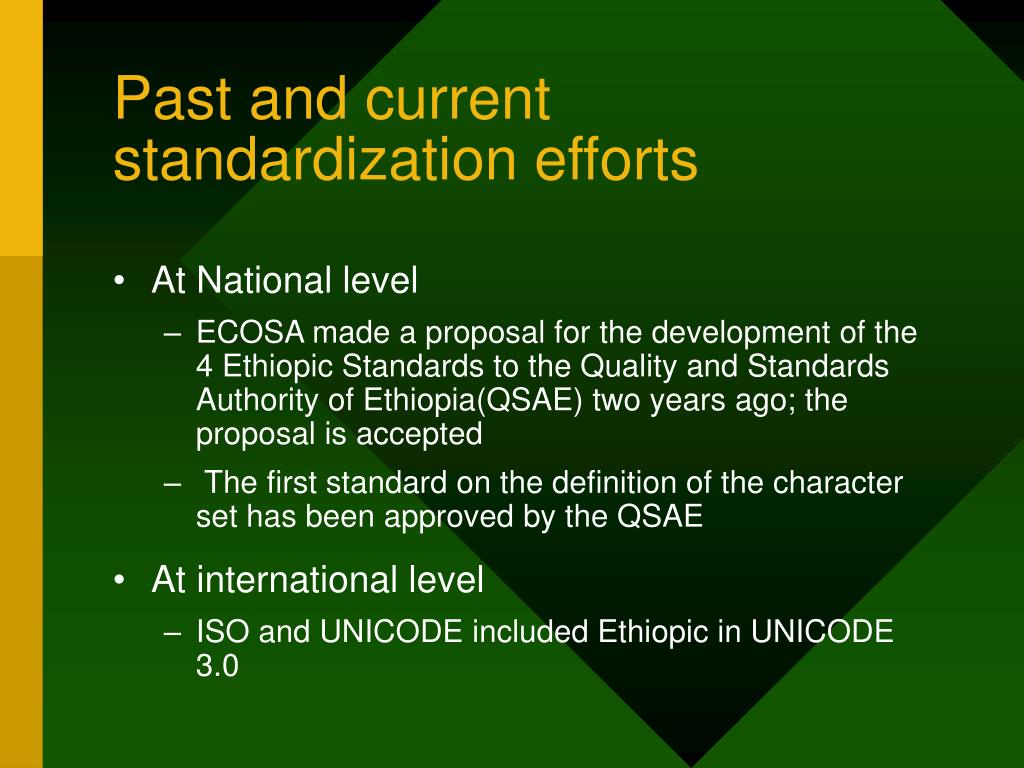 Past and current standardization efforts

• At National level
– ECOSA made a proposal for the development of the 4 Ethiopic Standards to the Quality and Standards Authority of Ethiopia(QSAE) two years ago; the proposal is accepted
– The first standard on the definition of the character set has been approved by the QSAE

• At international level
– ISO and UNICODE included Ethiopic in UNICODE 3.0